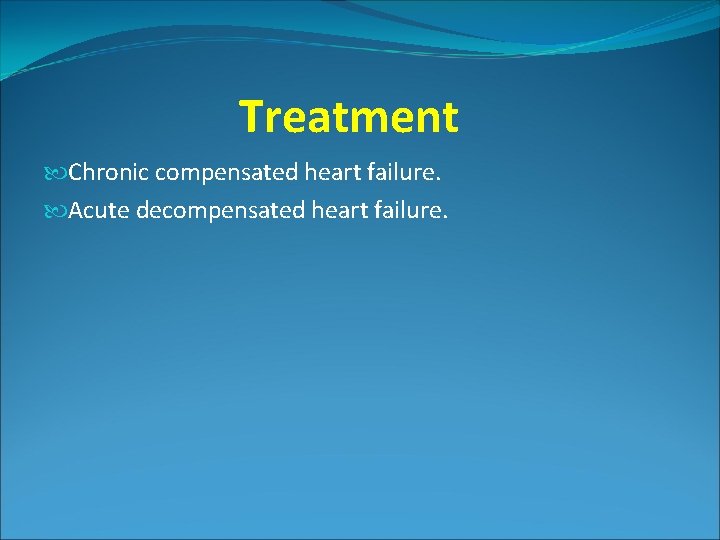 Treatment

Chronic compensated heart failure.

Acute decompensated heart failure.